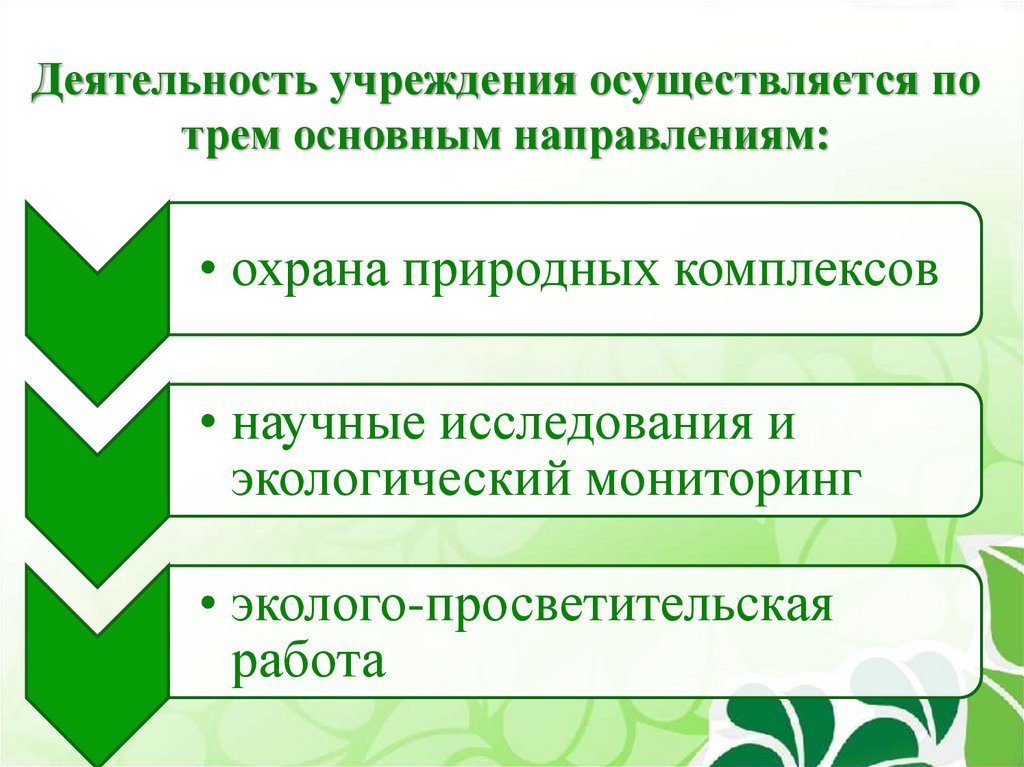 Деятельность учреждения осуществляется по трем основным направлениям:

• охрана природных комплексов

• научные исследования и экологический мониторинг

• эколого-просветительская работа